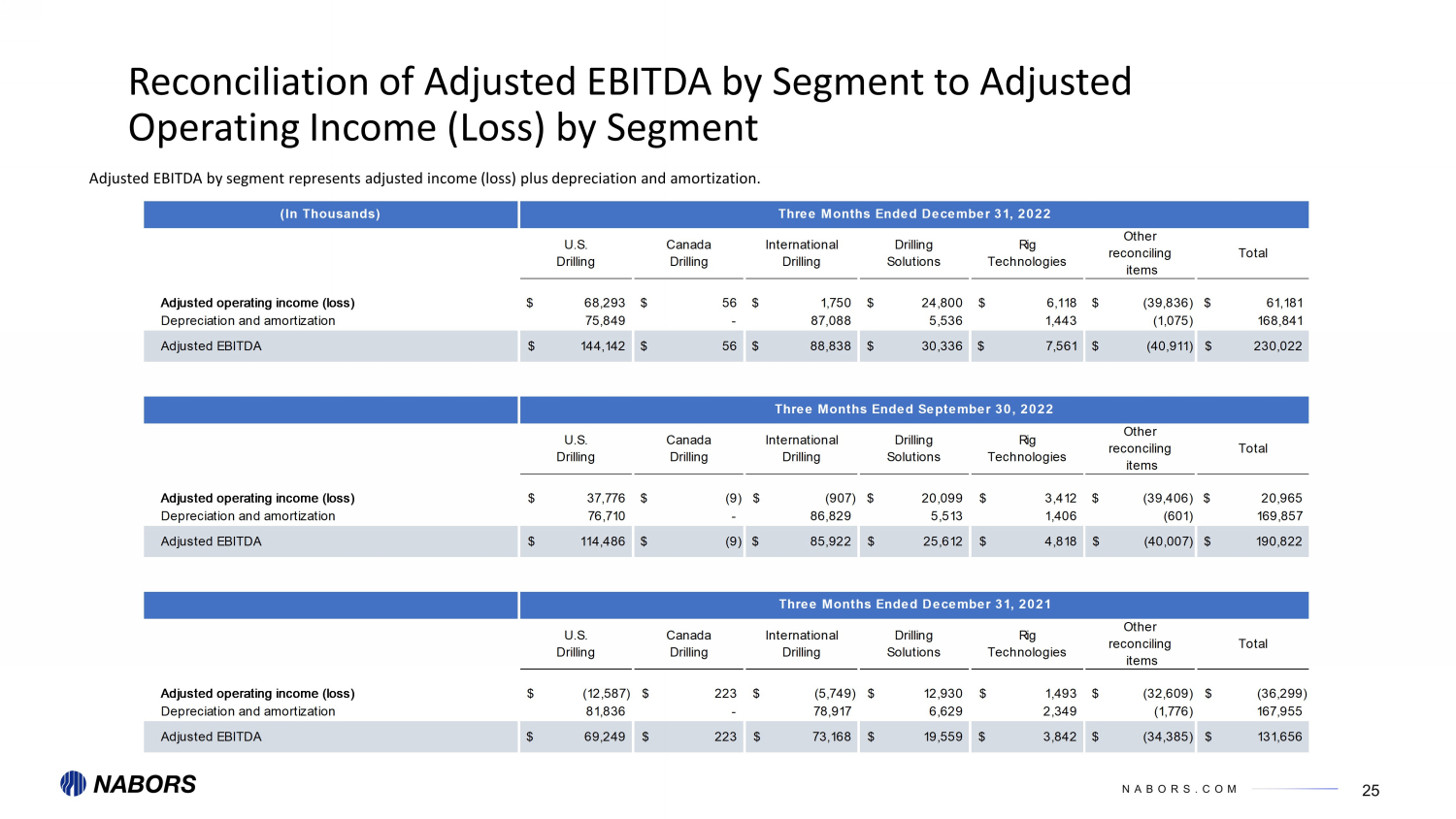 Reconciliation of Adjusted EBITDA by Segment to Adjusted Operating Income (Loss) by Segment

Adjusted EBITDA by segment represents adjusted income (loss) plus depreciation and amortization.

| (In Thousands) | Three Months Ended December 31, 2022 | | | | | | |
|---|---|---|---|---|---|---|---|
| | U.S. Drilling | Canada Drilling | International Drilling | Drilling Solutions | Rig Technologies | Other reconciling items | Total |
| Adjusted operating income (loss) | $ 68,293 | $ 56 | $ 1,750 | $ 24,800 | $ 6,118 | $ (39,836) | $ 61,181 |
| Depreciation and amortization | 75,849 | - | 87,088 | 5,536 | 1,443 | (1,075) | 168,841 |
| Adjusted EBITDA | $ 144,142 | $ 56 | $ 88,838 | $ 30,336 | $ 7,561 | $ (40,911) | $ 230,022 |

| | Three Months Ended September 30, 2022 | | | | | | |
|---|---|---|---|---|---|---|---|
| | U.S. Drilling | Canada Drilling | International Drilling | Drilling Solutions | Rig Technologies | Other reconciling items | Total |
| Adjusted operating income (loss) | $ 37,776 | $ (9) | $ (907) | $ 20,099 | $ 3,412 | $ (39,406) | $ 20,965 |
| Depreciation and amortization | 76,710 | - | 86,829 | 5,513 | 1,406 | (601) | 169,857 |
| Adjusted EBITDA | $ 114,486 | $ (9) | $ 85,922 | $ 25,612 | $ 4,818 | $ (40,007) | $ 190,822 |

| | Three Months Ended December 31, 2021 | | | | | | |
|---|---|---|---|---|---|---|---|
| | U.S. Drilling | Canada Drilling | International Drilling | Drilling Solutions | Rig Technologies | Other reconciling items | Total |
| Adjusted operating income (loss) | $ (12,587) | $ 223 | $ (5,749) | $ 12,930 | $ 1,493 | $ (32,609) | $ (36,299) |
| Depreciation and amortization | 81,836 | - | 78,917 | 6,629 | 2,349 | (1,776) | 167,955 |
| Adjusted EBITDA | $ 69,249 | $ 223 | $ 73,168 | $ 19,559 | $ 3,842 | $ (34,385) | $ 131,656 |

NABORS

NABORS.COM

25